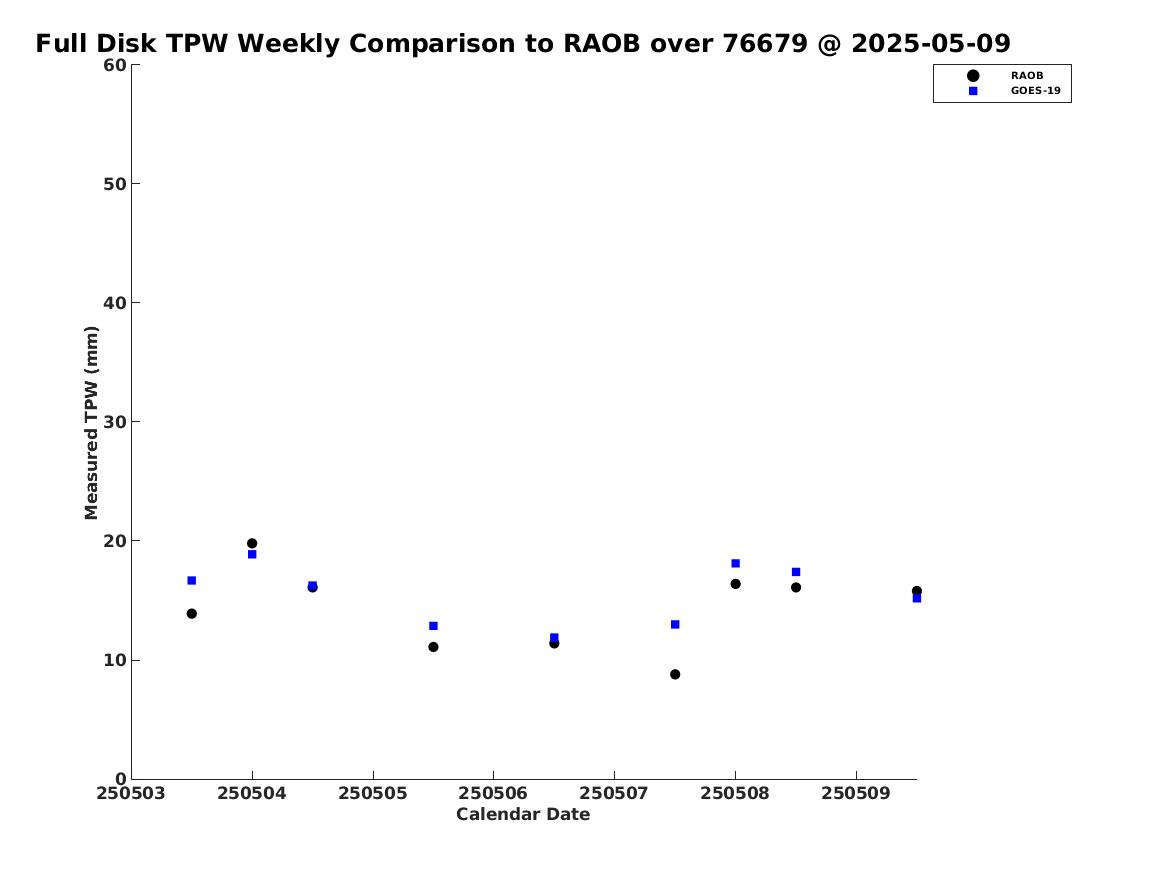 Full Disk TPW Weekly Comparison to RAOB over 76679 @ 2025-05-09

RAOB
GOES-19

Measured TPW (mm)

60
50
40
30
20
10
0

250503 250504 250505 250506 250507 250508 250509

Calendar Date